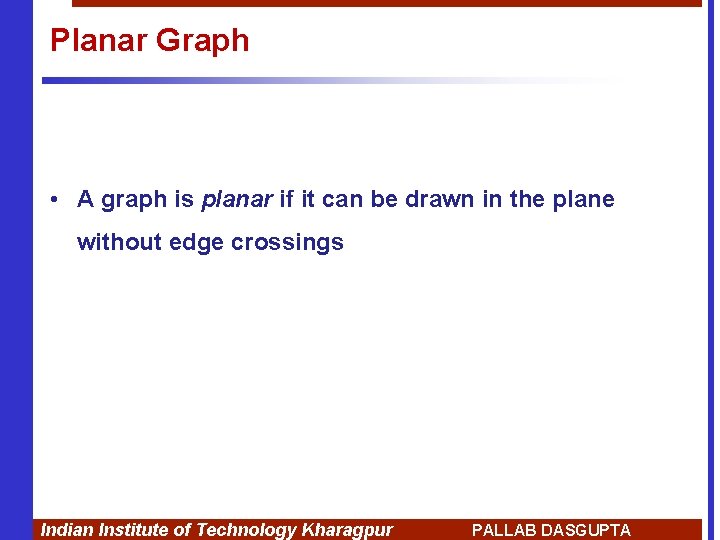 Planar Graph

• A graph is planar if it can be drawn in the plane without edge crossings

Indian Institute of Technology Kharagpur PALLAB DASGUPTA